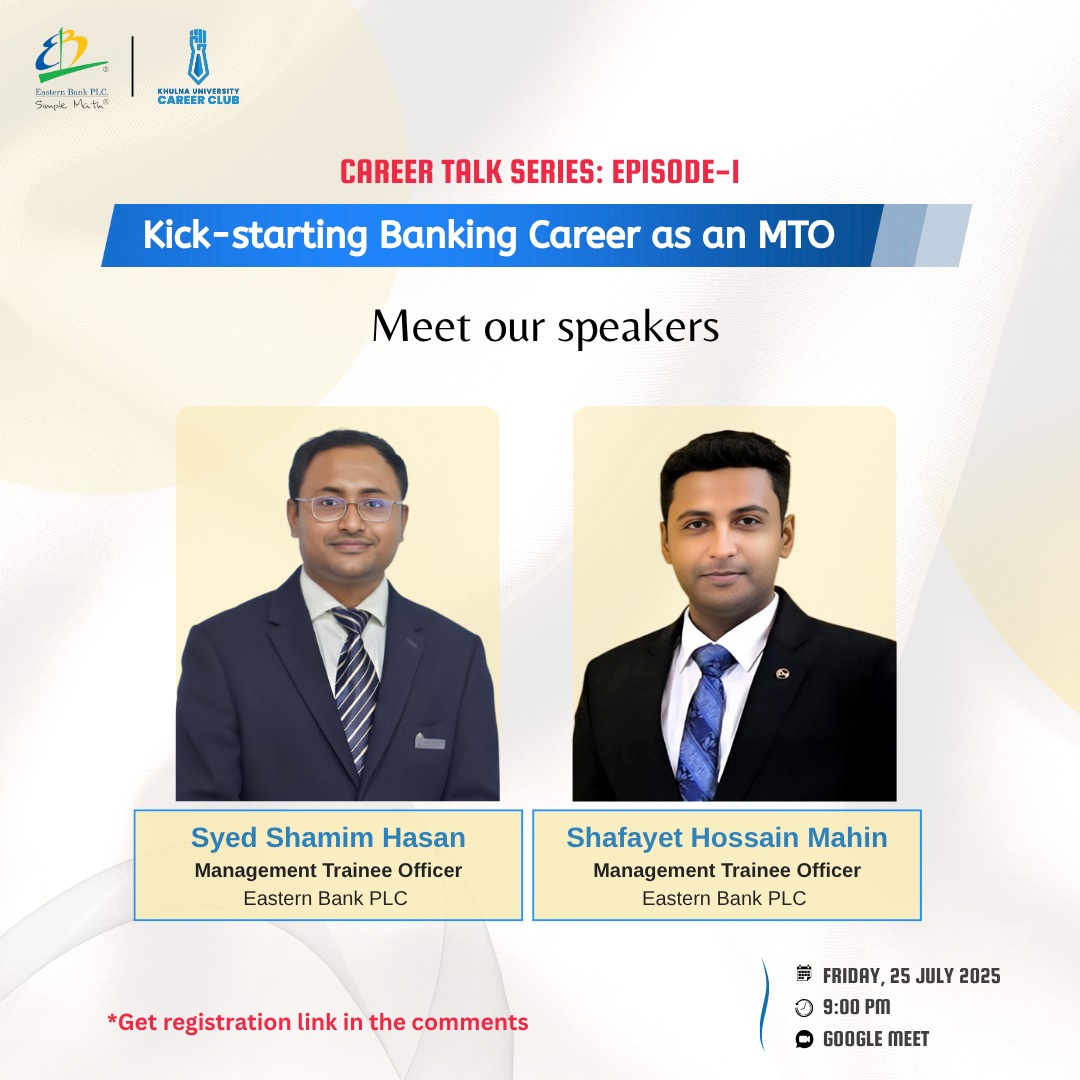 Eastern Bank PLC.
Simple Math®

KHULNA UNIVERSITY
CAREER CLUB

CAREER TALK SERIES: EPISODE-1

Kick-starting Banking Career as an MTO

Meet our speakers

Syed Shamim Hasan
Management Trainee Officer
Eastern Bank PLC

Shafayet Hossain Mahin
Management Trainee Officer
Eastern Bank PLC

*Get registration link in the comments

FRIDAY, 25 JULY 2025
9:00 PM
GOOGLE MEET